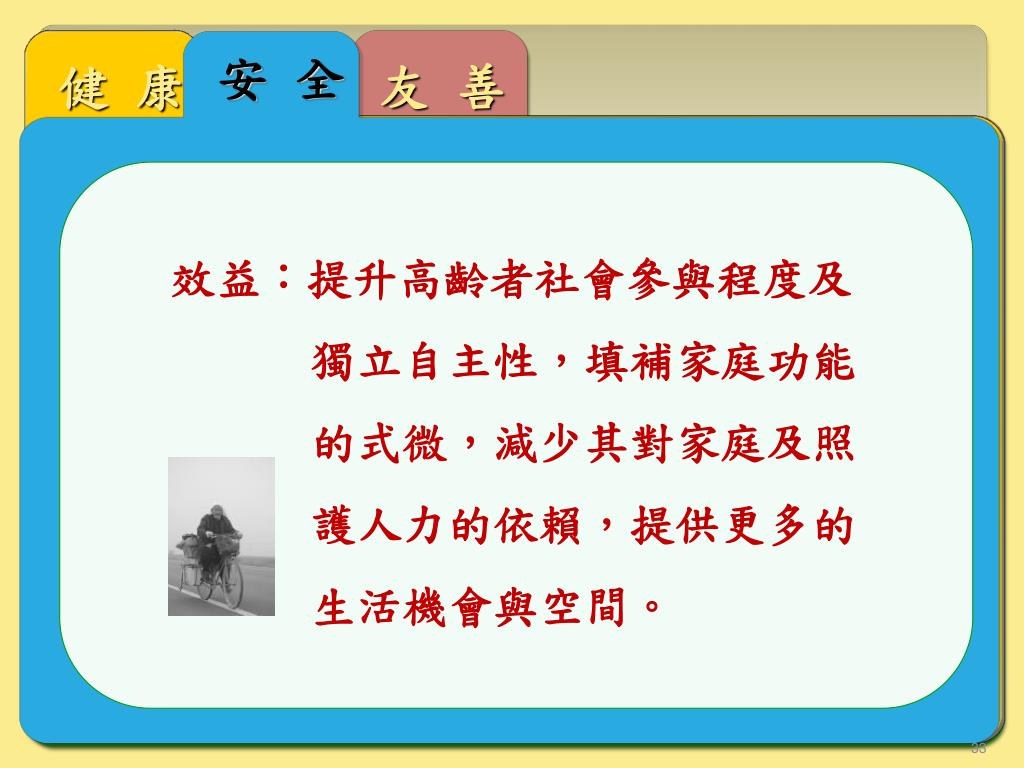 健 康

安 全

友 善

效益：提升高齡者社會參與程度及獨立自主性，填補家庭功能的式微，減少其對家庭及照護人力的依賴，提供更多的生活機會與空間。

33